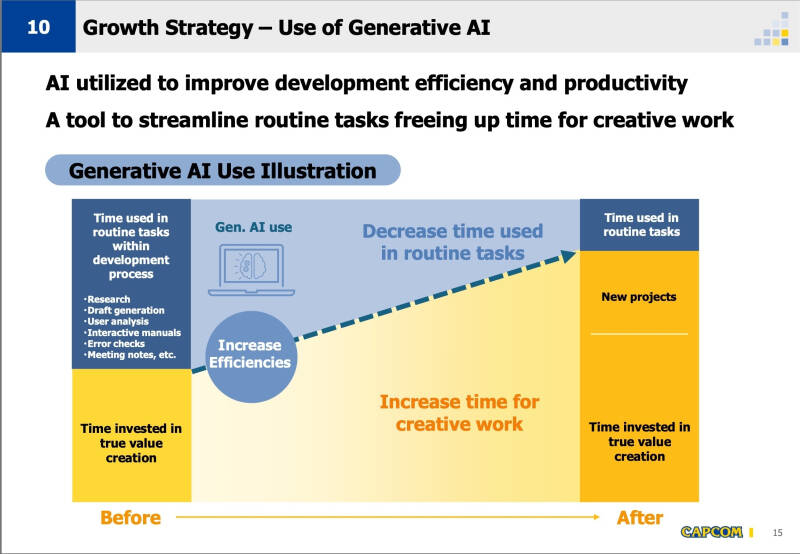 10 Growth Strategy – Use of Generative AI

AI utilized to improve development efficiency and productivity

A tool to streamline routine tasks freeing up time for creative work

Generative AI Use Illustration

Time used in routine tasks within development process

·Research
·Draft generation
·User analysis
·Interactive manuals
·Error checks
·Meeting notes, etc.

Time invested in true value creation

Gen. AI use

Increase Efficiencies

Decrease time used in routine tasks

Increase time for creative work

Time used in routine tasks

New projects

Time invested in true value creation

Before

After

CAPCOM

15